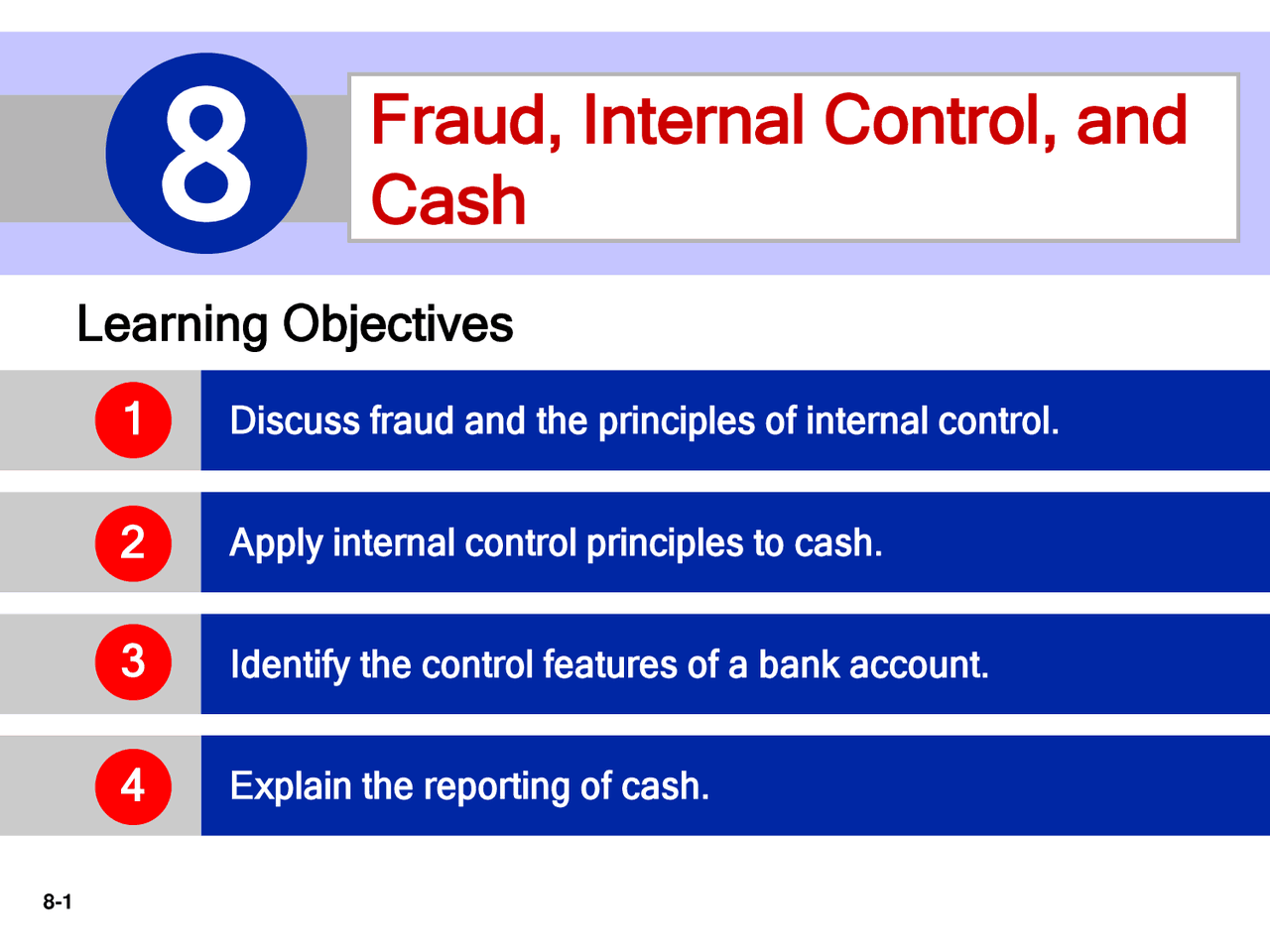 8

Fraud, Internal Control, and Cash

Learning Objectives

1 Discuss fraud and the principles of internal control.

2 Apply internal control principles to cash.

3 Identify the control features of a bank account.

4 Explain the reporting of cash.

8-1